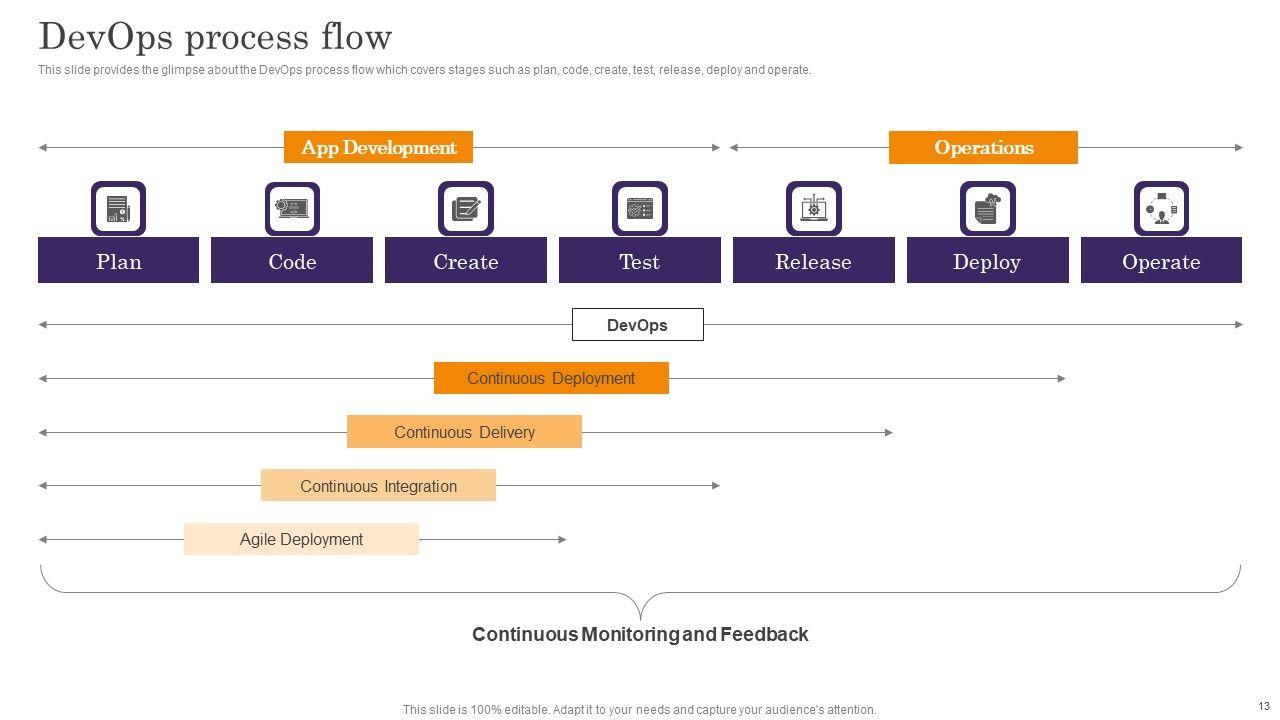 DevOps process flow

This slide provides the glimpse about the DevOps process flow which covers stages such as plan, code, create, test, release, deploy and operate.

App Development

Operations

Plan

Code

Create

Test

Release

Deploy

Operate

DevOps

Continuous Deployment

Continuous Delivery

Continuous Integration

Agile Deployment

Continuous Monitoring and Feedback

This slide is 100% editable. Adapt it to your needs and capture your audience's attention.

13